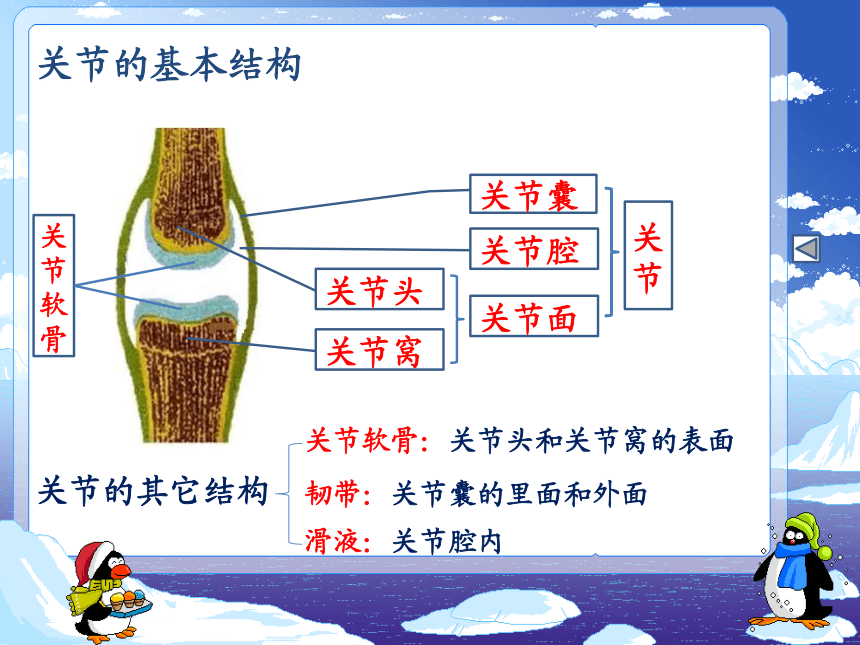 关节的基本结构

关节软骨

关节囊

关节腔

关节头

关节窝

关节面

关节

关节的其它结构

关节软骨：关节头和关节窝的表面

韧带：关节囊的里面和外面

滑液：关节腔内